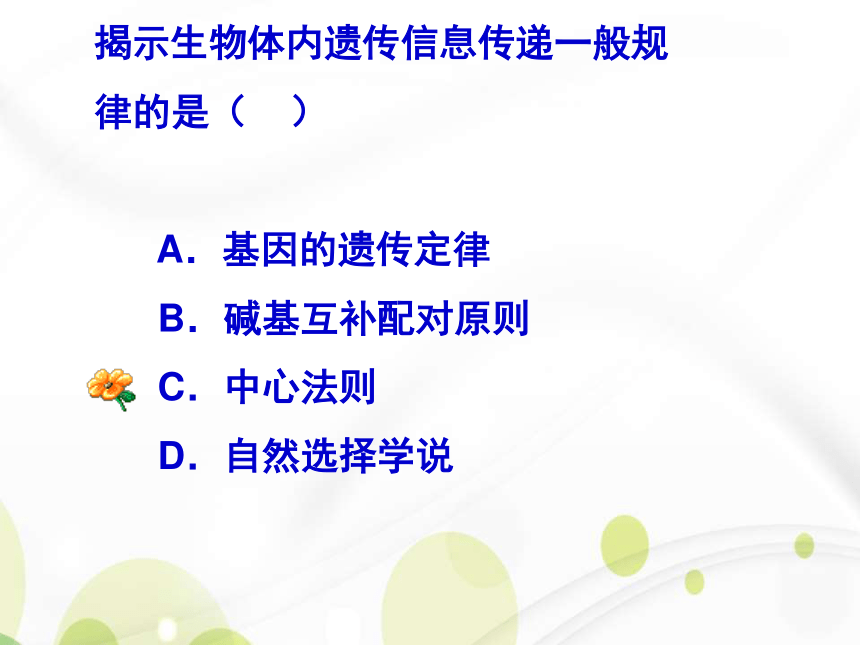 揭示生物体内遗传信息传递一般规律的是（　）

A．基因的遗传定律

B．碱基互补配对原则

C．中心法则

D．自然选择学说